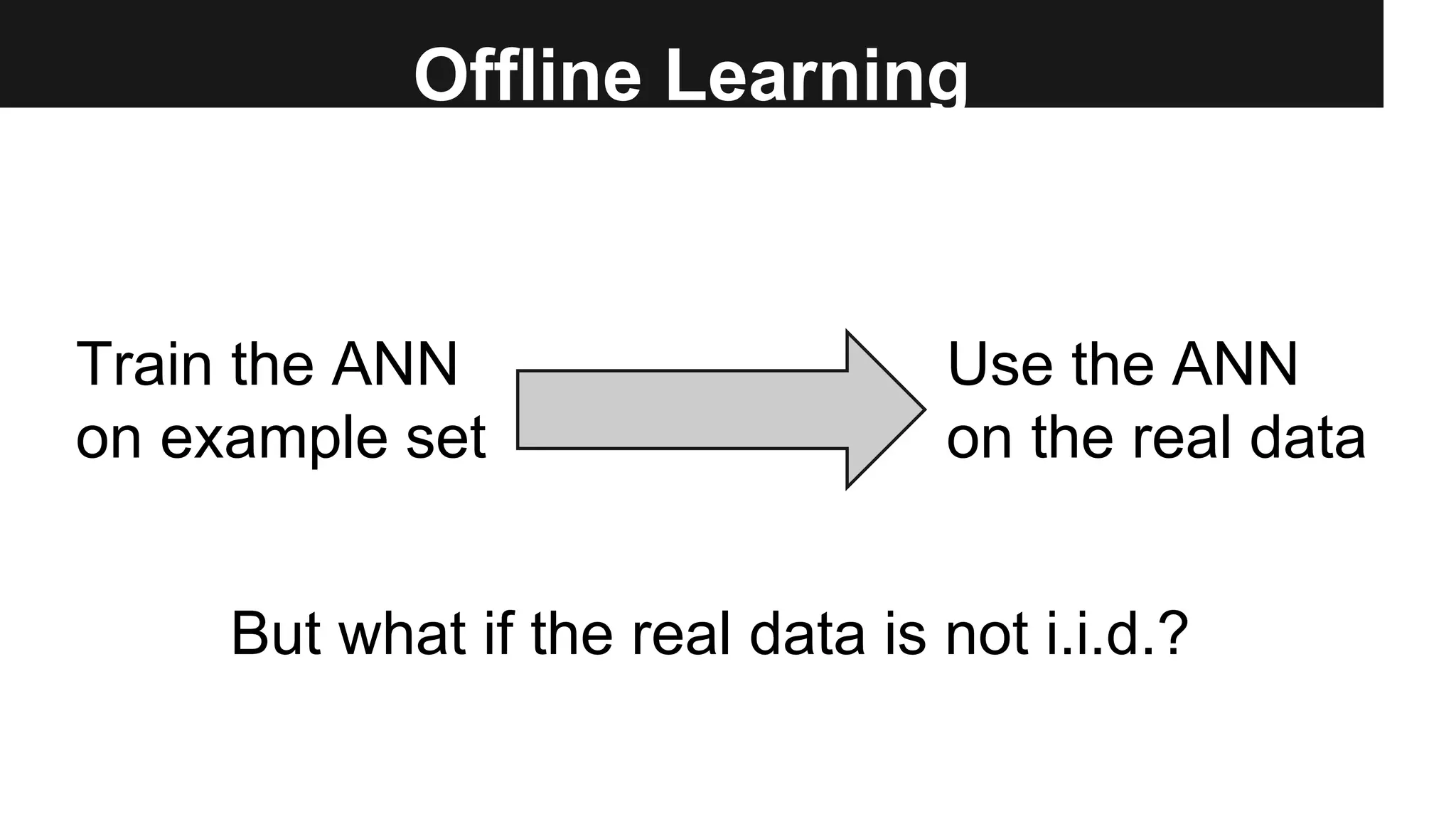 Offline Learning

Train the ANN on example set

Use the ANN on the real data

But what if the real data is not i.i.d.?